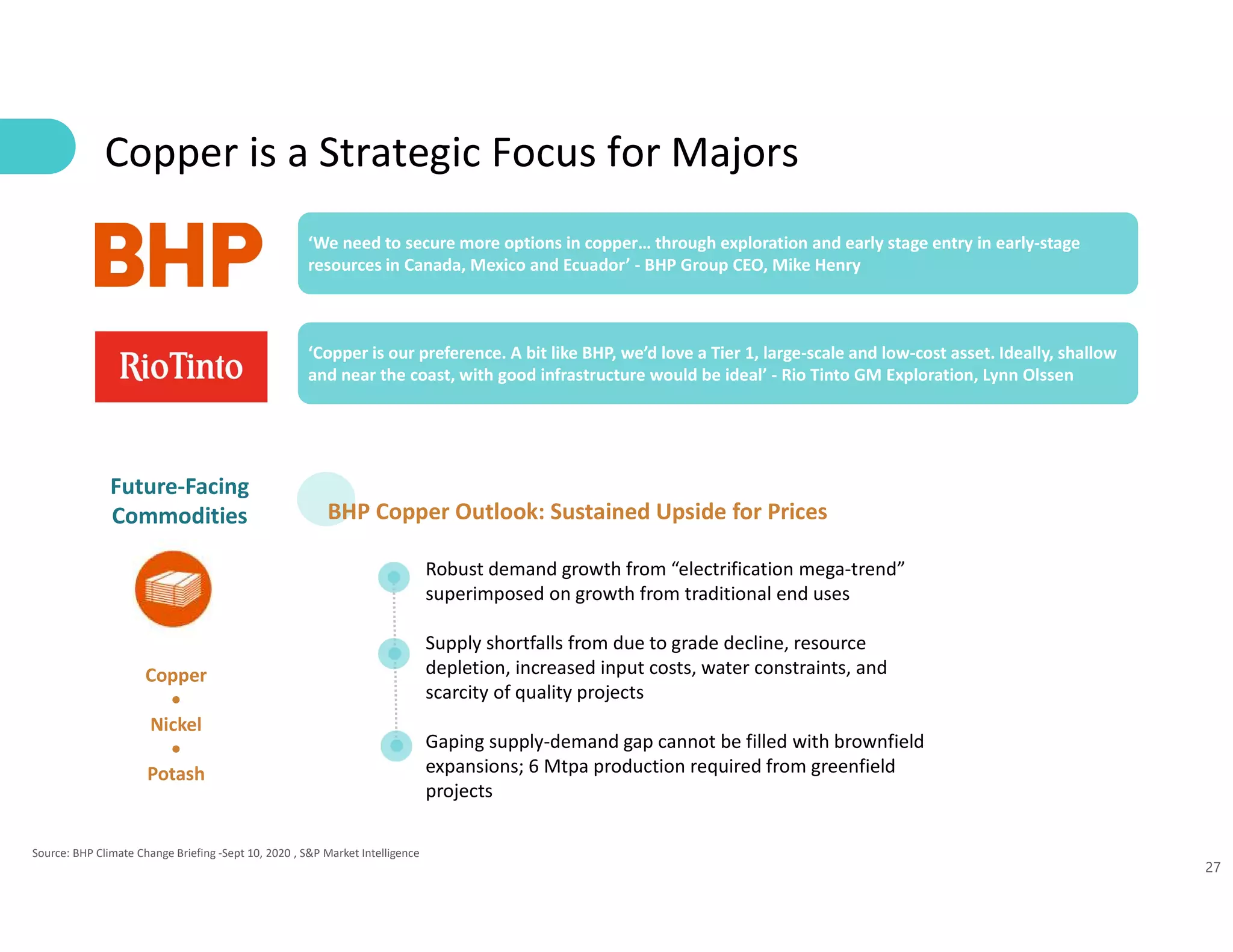 Copper is a Strategic Focus for Majors

BHP

‘We need to secure more options in copper… through exploration and early stage entry in early-stage resources in Canada, Mexico and Ecuador’ - BHP Group CEO, Mike Henry

RioTinto

‘Copper is our preference. A bit like BHP, we’d love a Tier 1, large-scale and low-cost asset. Ideally, shallow and near the coast, with good infrastructure would be ideal’ - Rio Tinto GM Exploration, Lynn Olssen

Future-Facing Commodities

Copper
•
Nickel
•
Potash

BHP Copper Outlook: Sustained Upside for Prices

Robust demand growth from “electrification mega-trend” superimposed on growth from traditional end uses

Supply shortfalls from due to grade decline, resource depletion, increased input costs, water constraints, and scarcity of quality projects

Gaping supply-demand gap cannot be filled with brownfield expansions; 6 Mtpa production required from greenfield projects

Source: BHP Climate Change Briefing -Sept 10, 2020 , S&P Market Intelligence

27